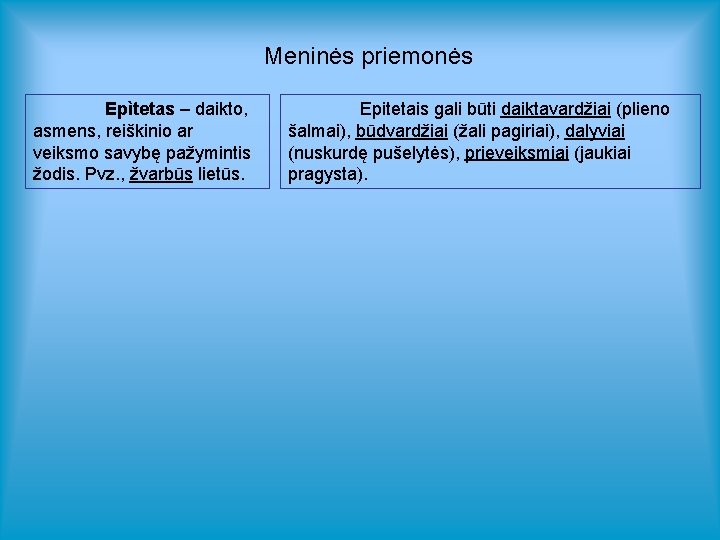 Meninės priemonės

Epìtetas – daikto, asmens, reiškinio ar veiksmo savybę pažymintis žodis. Pvz., žvarbūs lietūs.

Epitetais gali būti daiktavardžiai (plieno šalmai), būdvardžiai (žali pagiriai), dalyviai (nuskurdę pušelytės), prieveiksmiai (jaukiai pragysta).